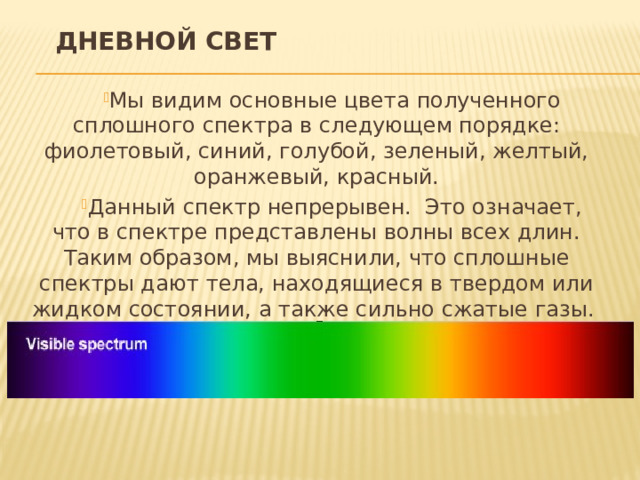 ДНЕВНОЙ СВЕТ

Мы видим основные цвета полученного сплошного спектра в следующем порядке: фиолетовый, синий, голубой, зеленый, желтый, оранжевый, красный.

Данный спектр непрерывен. Это означает, что в спектре представлены волны всех длин. Таким образом, мы выяснили, что сплошные спектры дают тела, находящиеся в твердом или жидком состоянии, а также сильно сжатые газы.

Visible spectrum